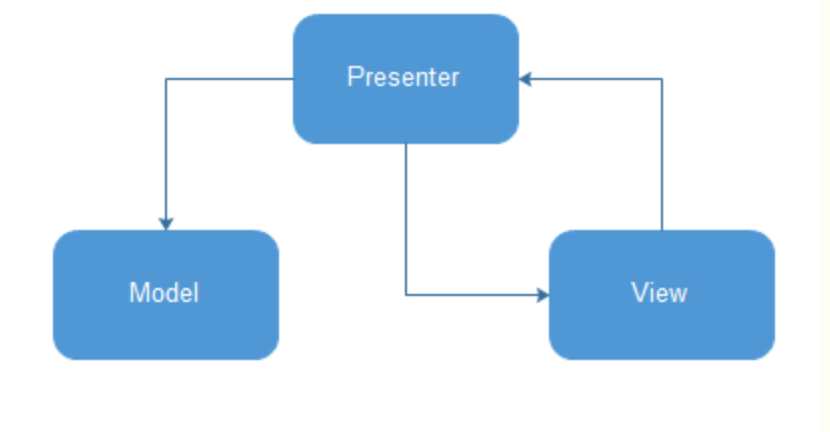 Presenter

Model

View